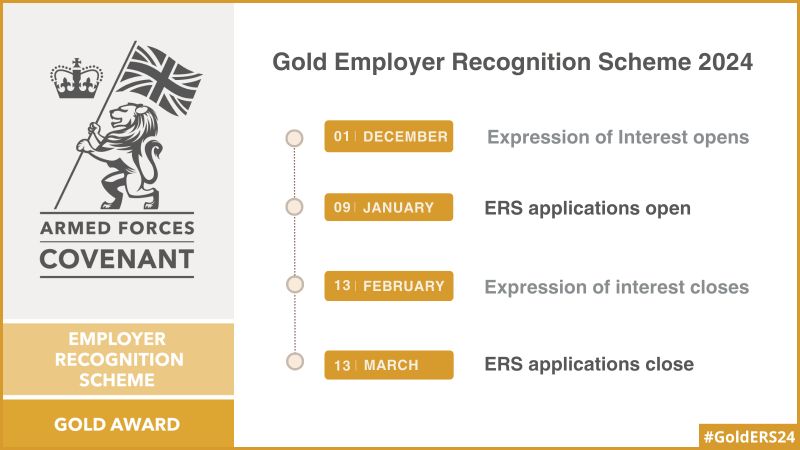 ARMED FORCES
COVENANT

EMPLOYER RECOGNITION SCHEME

GOLD AWARD

Gold Employer Recognition Scheme 2024

01 | DECEMBER Expression of Interest opens

09 | JANUARY ERS applications open

13 | FEBRUARY Expression of interest closes

13 | MARCH ERS applications close

#GoldERS24